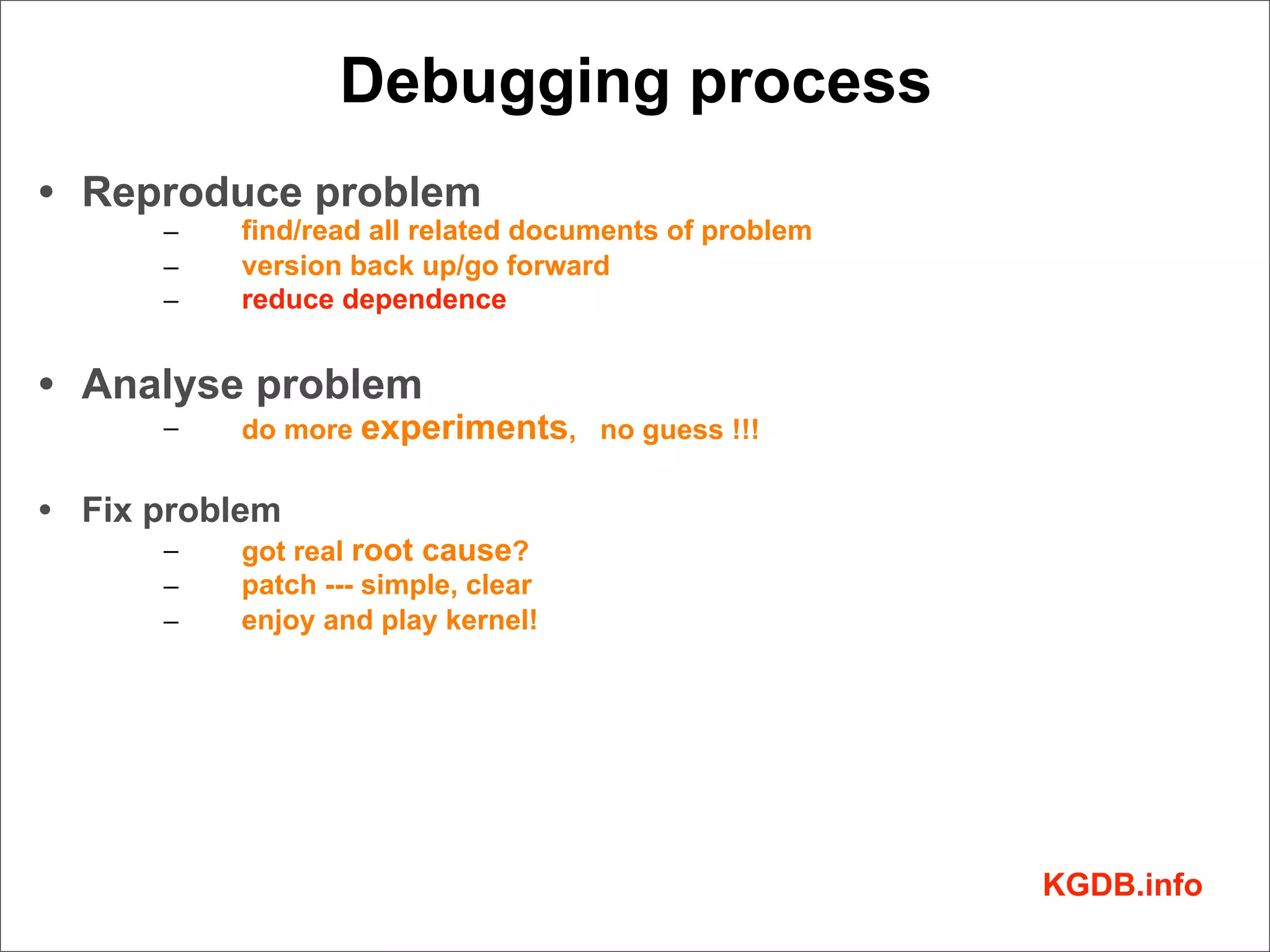 Debugging process

• Reproduce problem
– find/read all related documents of problem
– version back up/go forward
– reduce dependence

• Analyse problem
– do more experiments, no guess !!!

• Fix problem
– got real root cause?
– patch --- simple, clear
– enjoy and play kernel!

KGDB.info